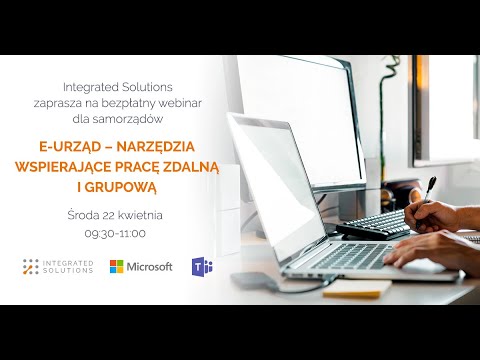 Integrated Solutions
zaprasza na bezpłatny webinar
dla samorządów

E-URZĄD – NARZĘDZIA WSPIERAJĄCE PRACĘ ZDALNĄ I GRUPOWĄ

Środa 22 kwietnia
09:30-11:00

INTEGRATED SOLUTIONS
Microsoft
T